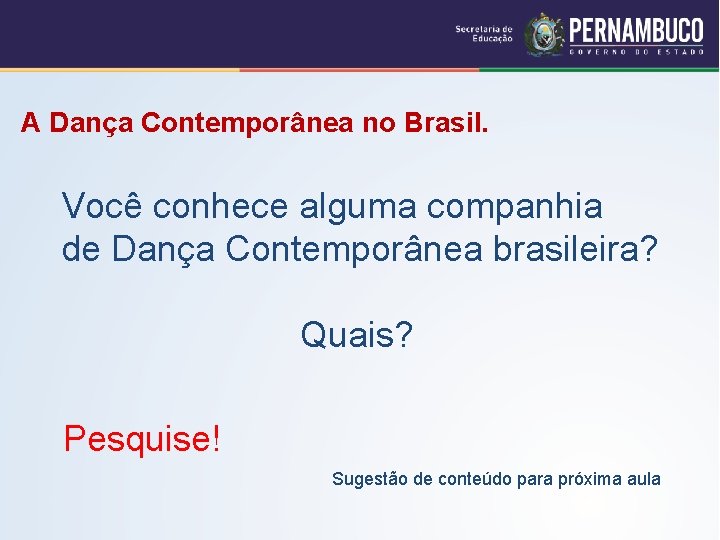 Secretaria de Educação

PERNAMBUCO
GOVERNO DO ESTADO

A Dança Contemporânea no Brasil.

Você conhece alguma companhia de Dança Contemporânea brasileira?

Quais?

Pesquise!

Sugestão de conteúdo para próxima aula